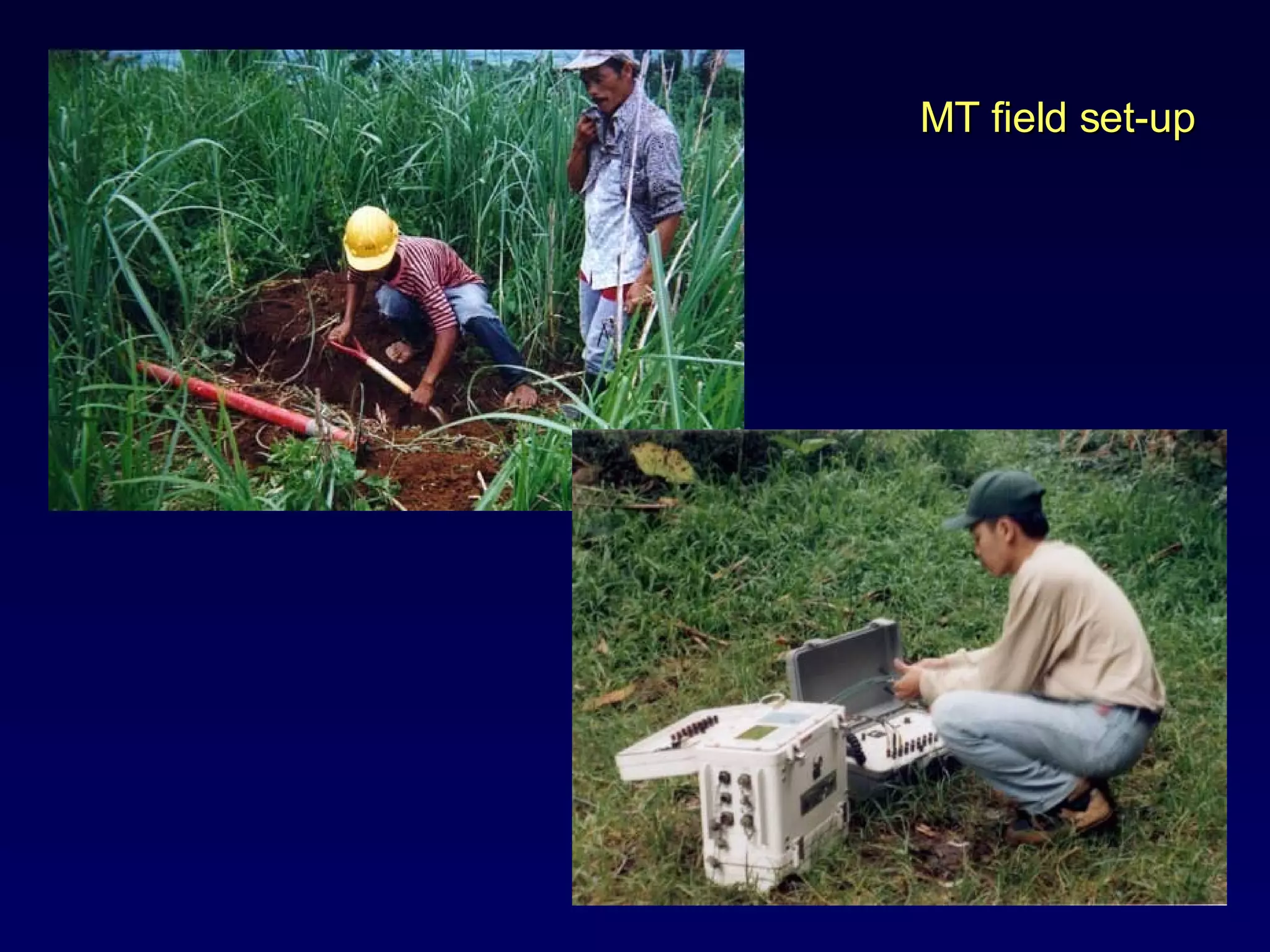 MT field set-up